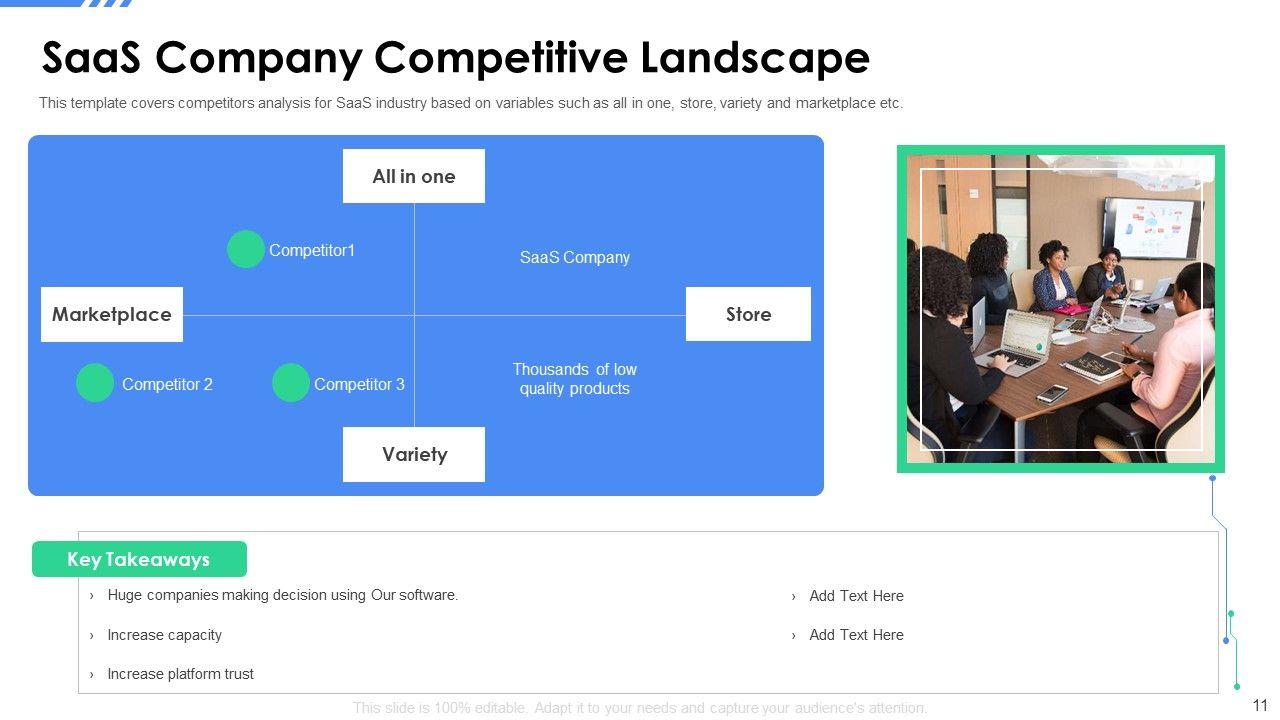 SaaS Company Competitive Landscape

This template covers competitors analysis for SaaS industry based on variables such as all in one, store, variety and marketplace etc.

All in one

Competitor1

SaaS Company

Marketplace

Store

Competitor 2

Competitor 3

Thousands of low quality products

Variety

Key Takeaways

› Huge companies making decision using Our software.

› Increase capacity

› Increase platform trust

› Add Text Here

› Add Text Here

This slide is 100% editable. Adapt it to your needs and capture your audience's attention.

11